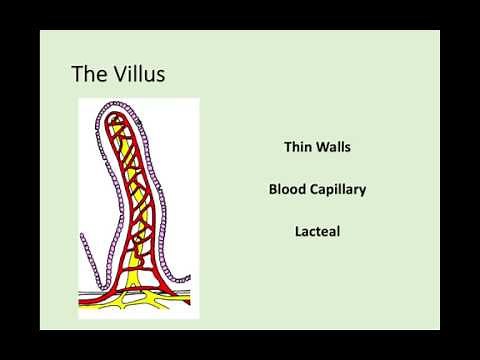 The Villus

Thin Walls

Blood Capillary

Lacteal